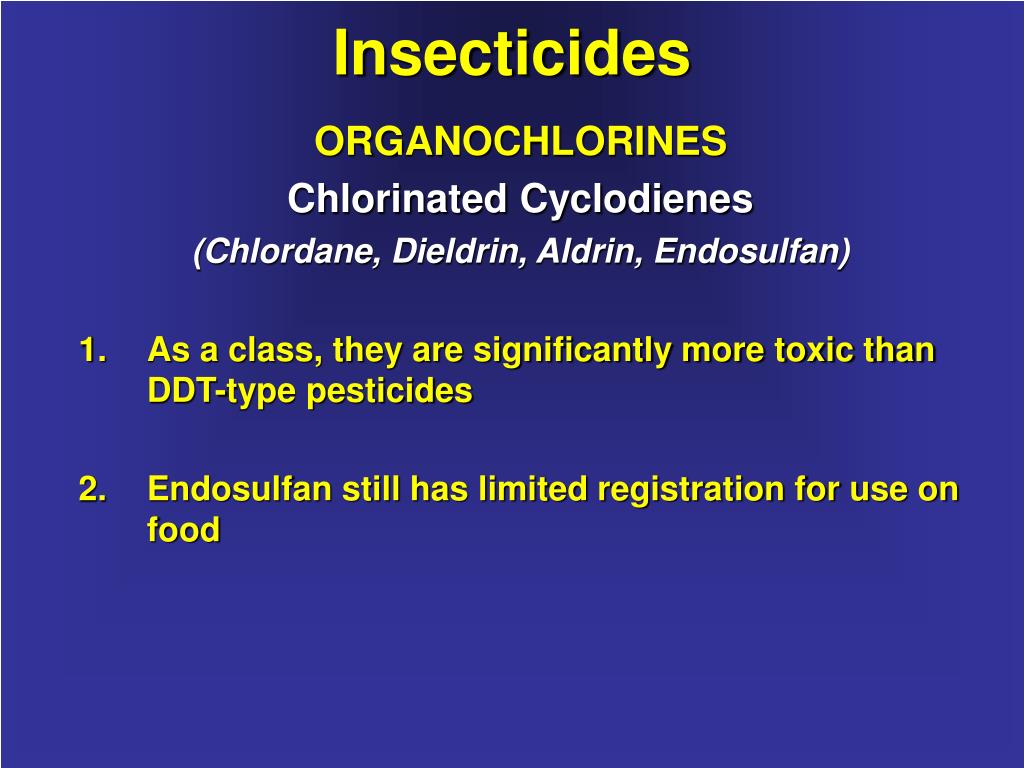 Insecticides

ORGANOCHLORINES

Chlorinated Cyclodienes

(Chlordane, Dieldrin, Aldrin, Endosulfan)

1. As a class, they are significantly more toxic than DDT-type pesticides

2. Endosulfan still has limited registration for use on food